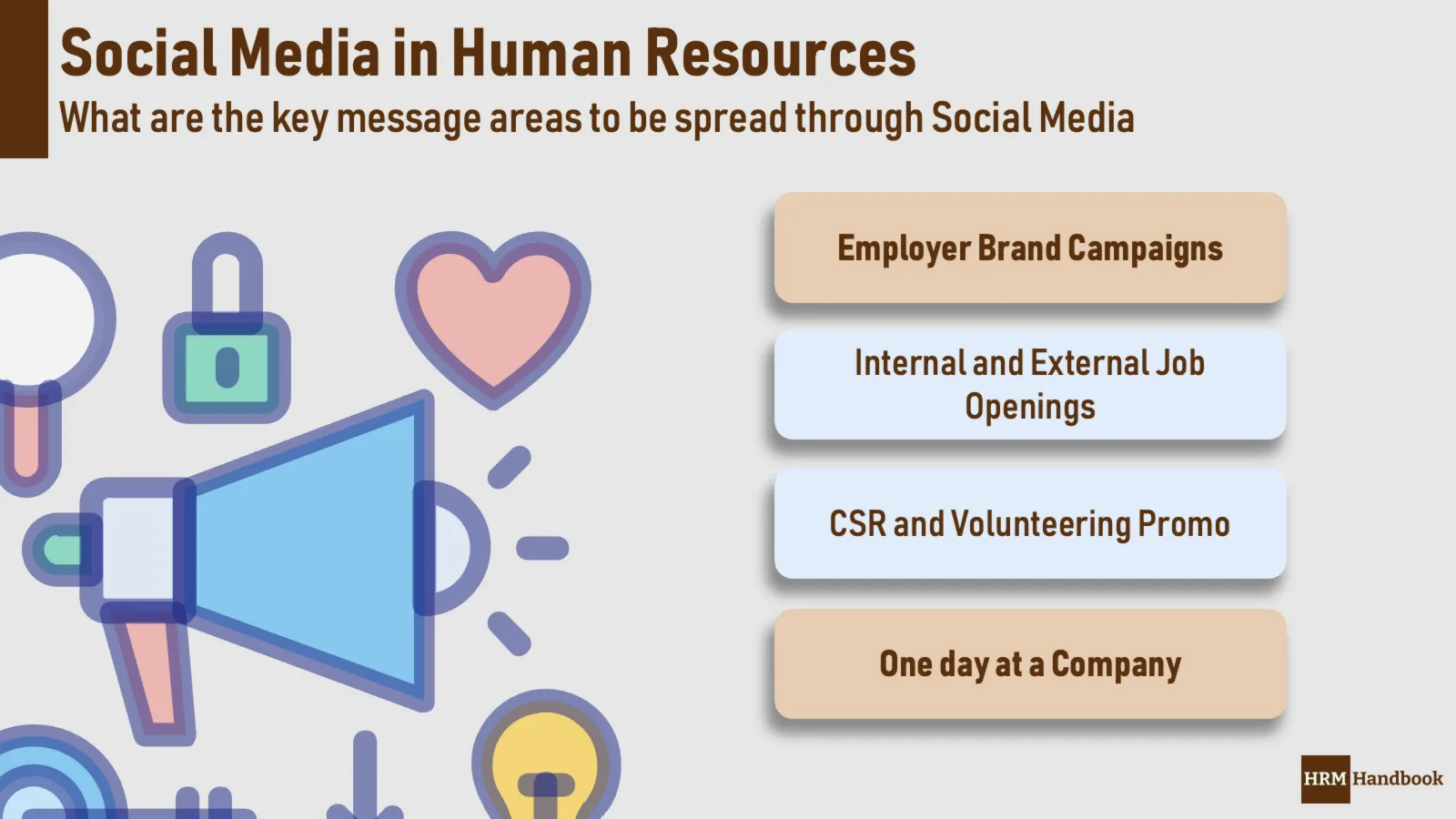 Social Media in Human Resources
What are the key message areas to be spread through Social Media

Employer Brand Campaigns

Internal and External Job Openings

CSR and Volunteering Promo

One day at a Company

HRM Handbook